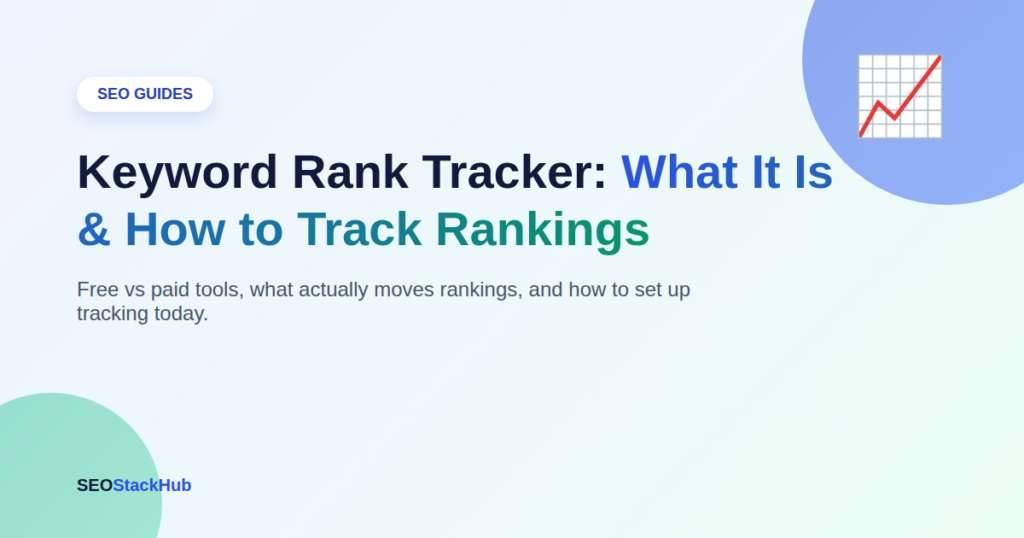 SEO GUIDES

Keyword Rank Tracker: What It Is & How to Track Rankings

Free vs paid tools, what actually moves rankings, and how to set up tracking today.

SEOStackHub